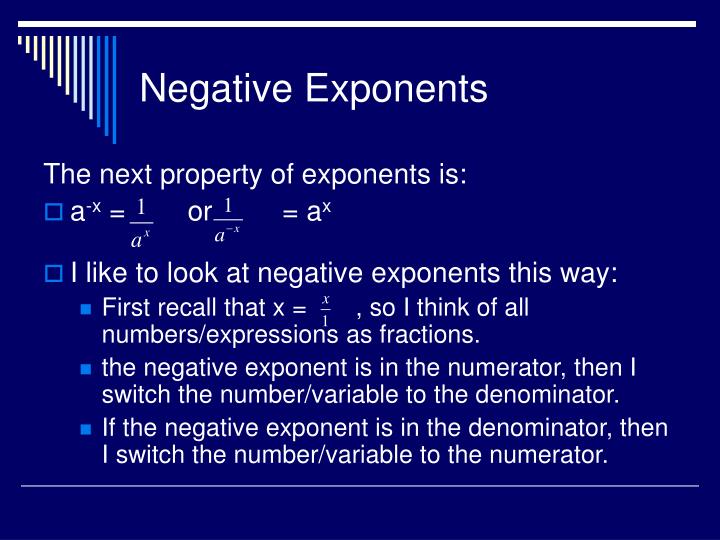 Negative Exponents

The next property of exponents is:

$a^{-x} = \frac{1}{a^x}$ or $\frac{1}{a^{-x}} = a^x$

I like to look at negative exponents this way:

First recall that $x = \frac{x}{1}$, so I think of all numbers/expressions as fractions.

the negative exponent is in the numerator, then I switch the number/variable to the denominator.

If the negative exponent is in the denominator, then I switch the number/variable to the numerator.